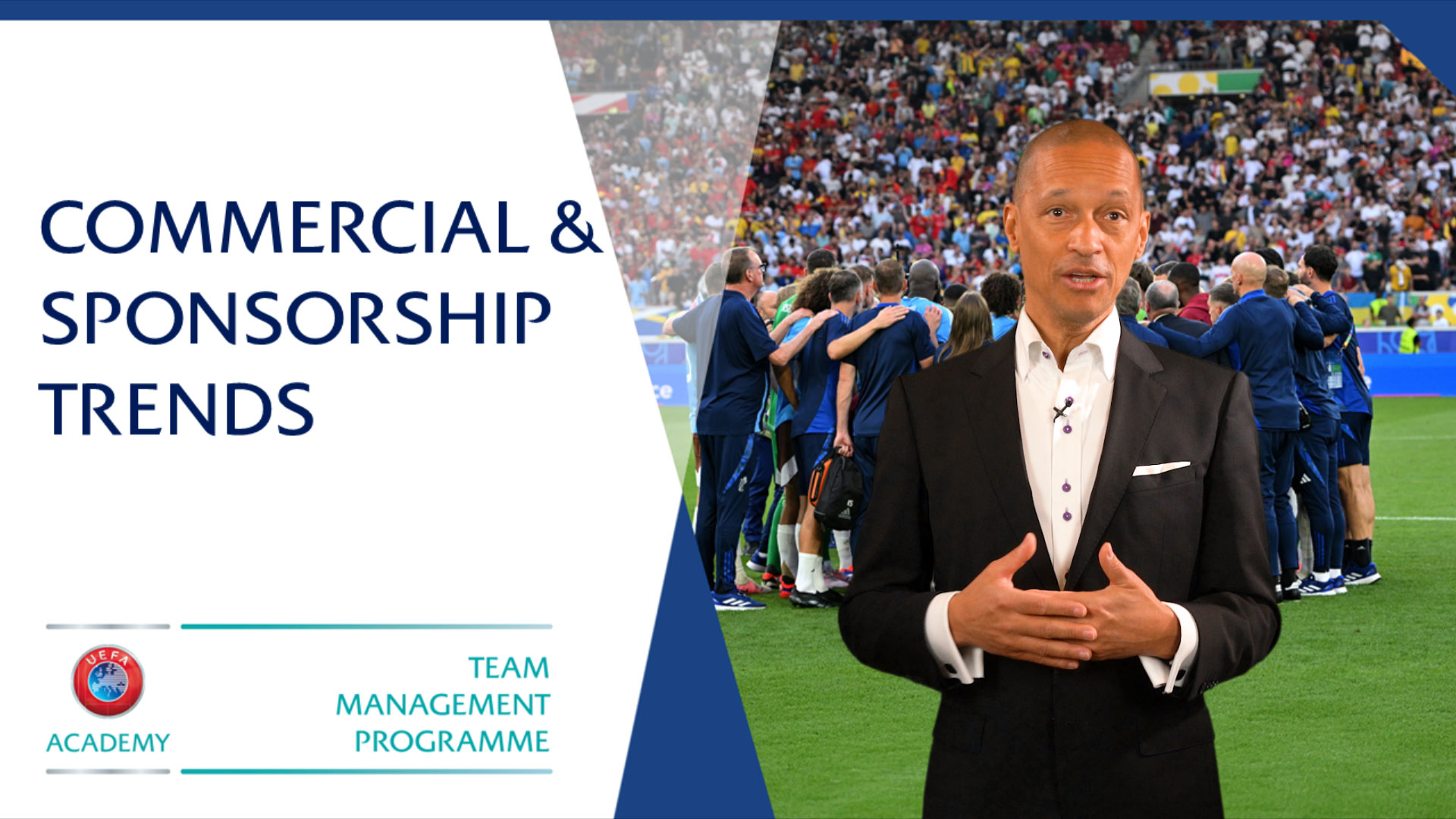 COMMERCIAL & SPONSORSHIP TRENDS

UEFA

ACADEMY

TEAM
MANAGEMENT
PROGRAMME